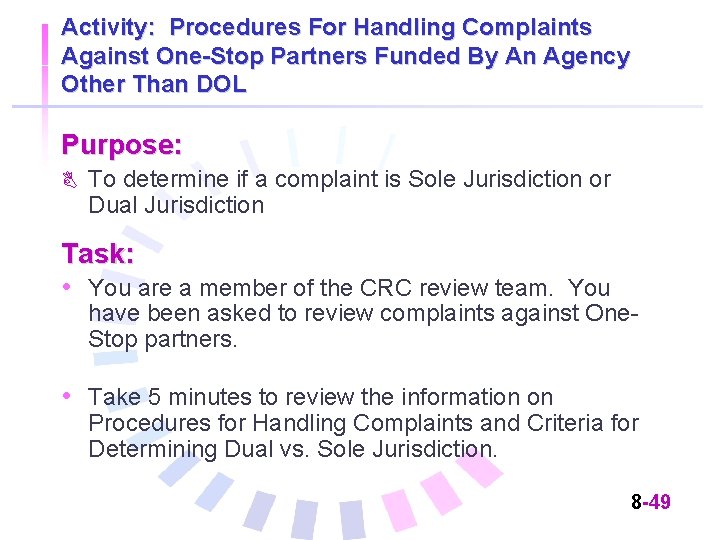 Activity: Procedures For Handling Complaints Against One-Stop Partners Funded By An Agency Other Than DOL

Purpose:

To determine if a complaint is Sole Jurisdiction or Dual Jurisdiction

Task:

• You are a member of the CRC review team. You have been asked to review complaints against One-Stop partners.

• Take 5 minutes to review the information on Procedures for Handling Complaints and Criteria for Determining Dual vs. Sole Jurisdiction.

8-49